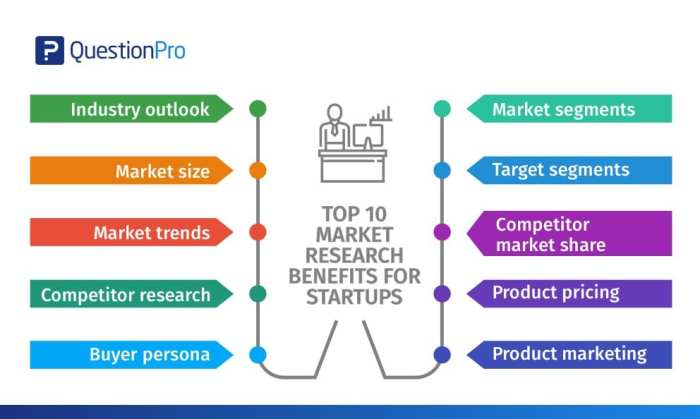 QuestionPro

Industry outlook

Market size

Market trends

Competitor research

Buyer persona

TOP 10 MARKET RESEARCH BENEFITS FOR STARTUPS

Market segments

Target segments

Competitor market share

Product pricing

Product marketing